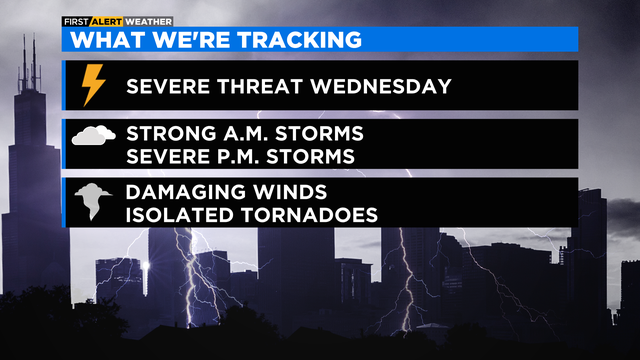 FIRST ALERT WEATHER
WHAT WE'RE TRACKING

SEVERE THREAT WEDNESDAY

STRONG A.M. STORMS
SEVERE P.M. STORMS

DAMAGING WINDS
ISOLATED TORNADOES